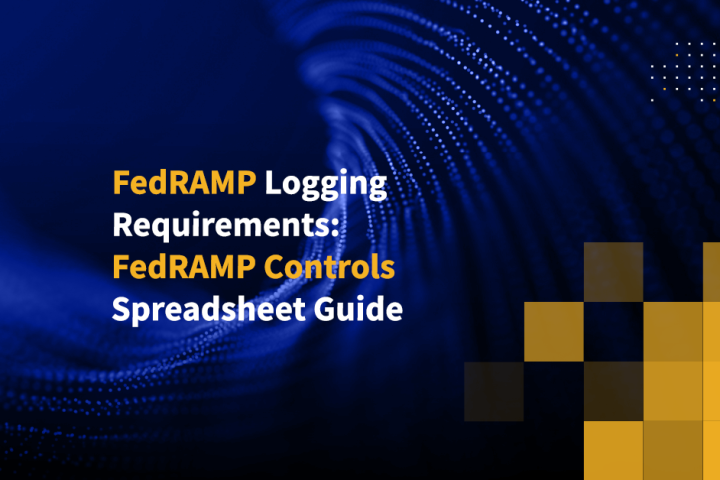 FedRAMP Logging Requirements: FedRAMP Controls Spreadsheet Guide